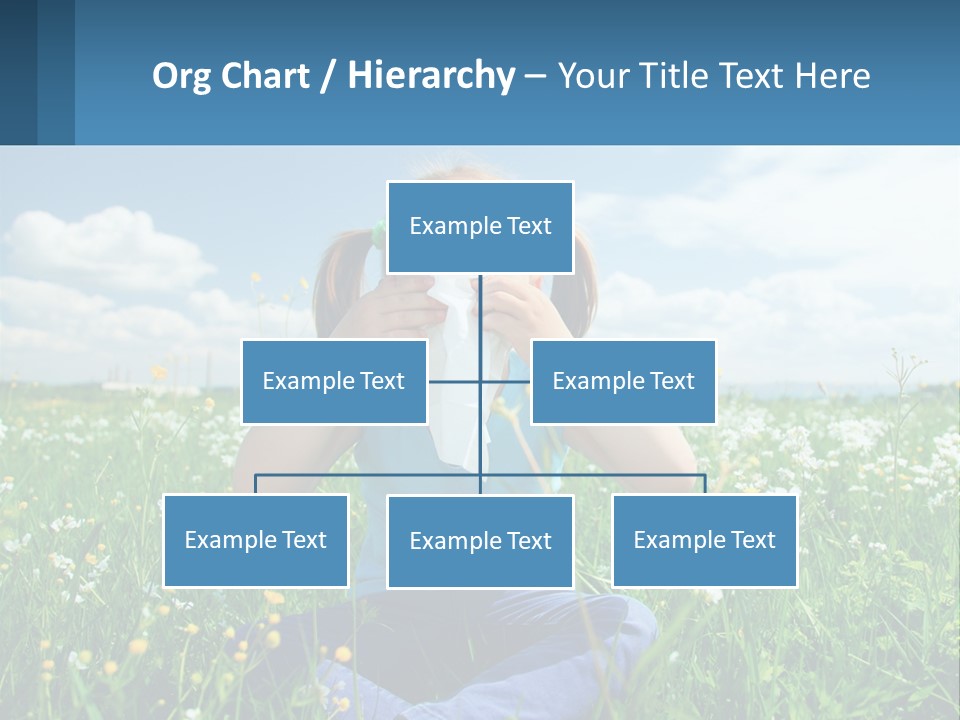 Org Chart / Hierarchy – Your Title Text Here

Example Text

Example Text

Example Text

Example Text

Example Text

Example Text